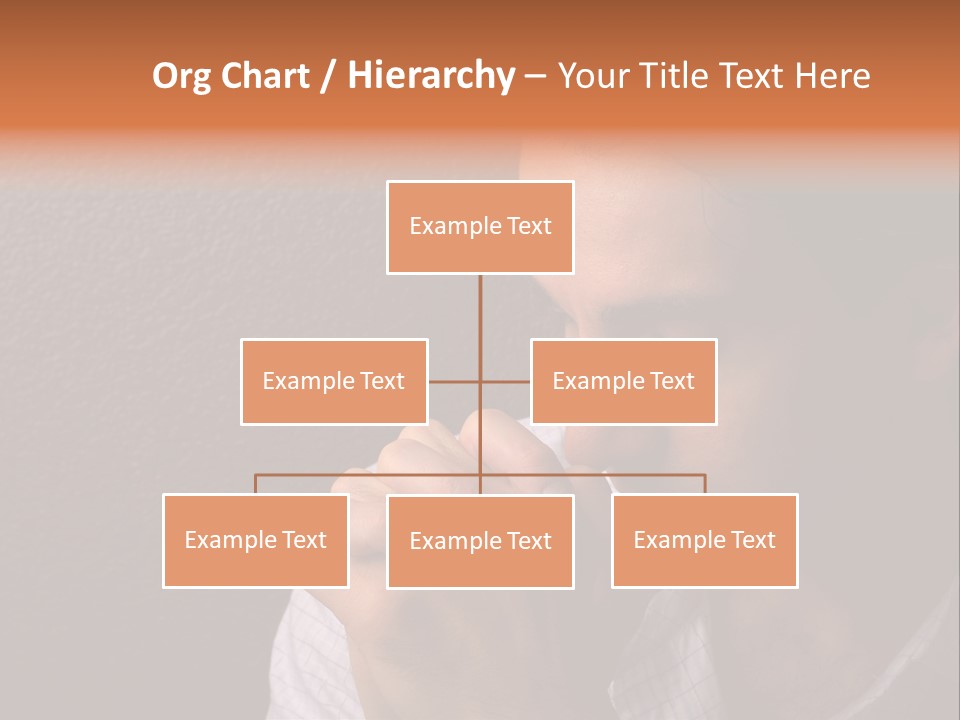 Org Chart / Hierarchy – Your Title Text Here

Example Text

Example Text

Example Text

Example Text

Example Text

Example Text